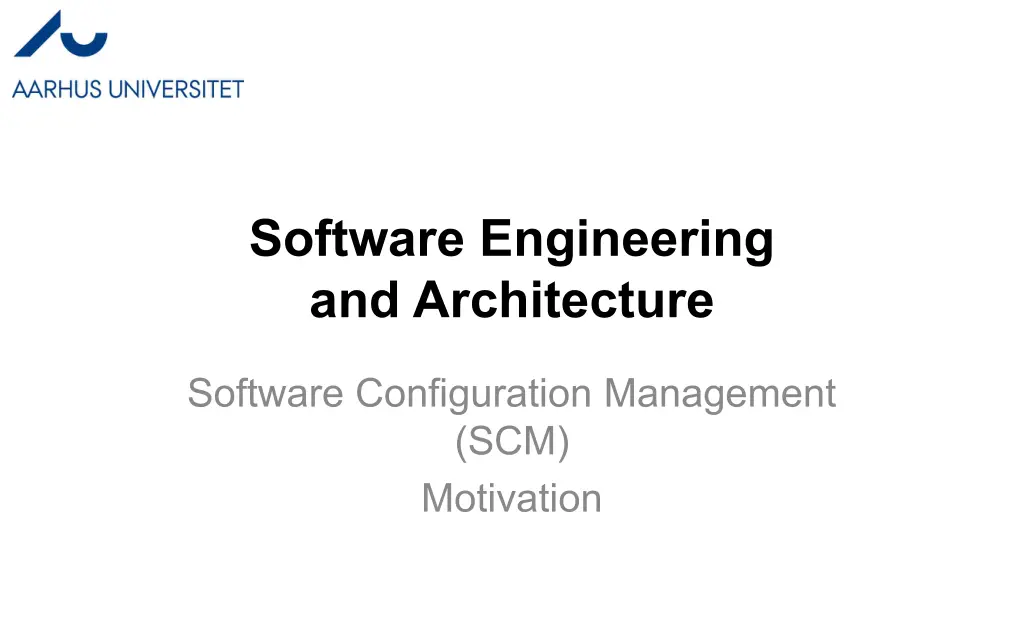 AARHUS UNIVERSITET

Software Engineering and Architecture

Software Configuration Management (SCM)

Motivation